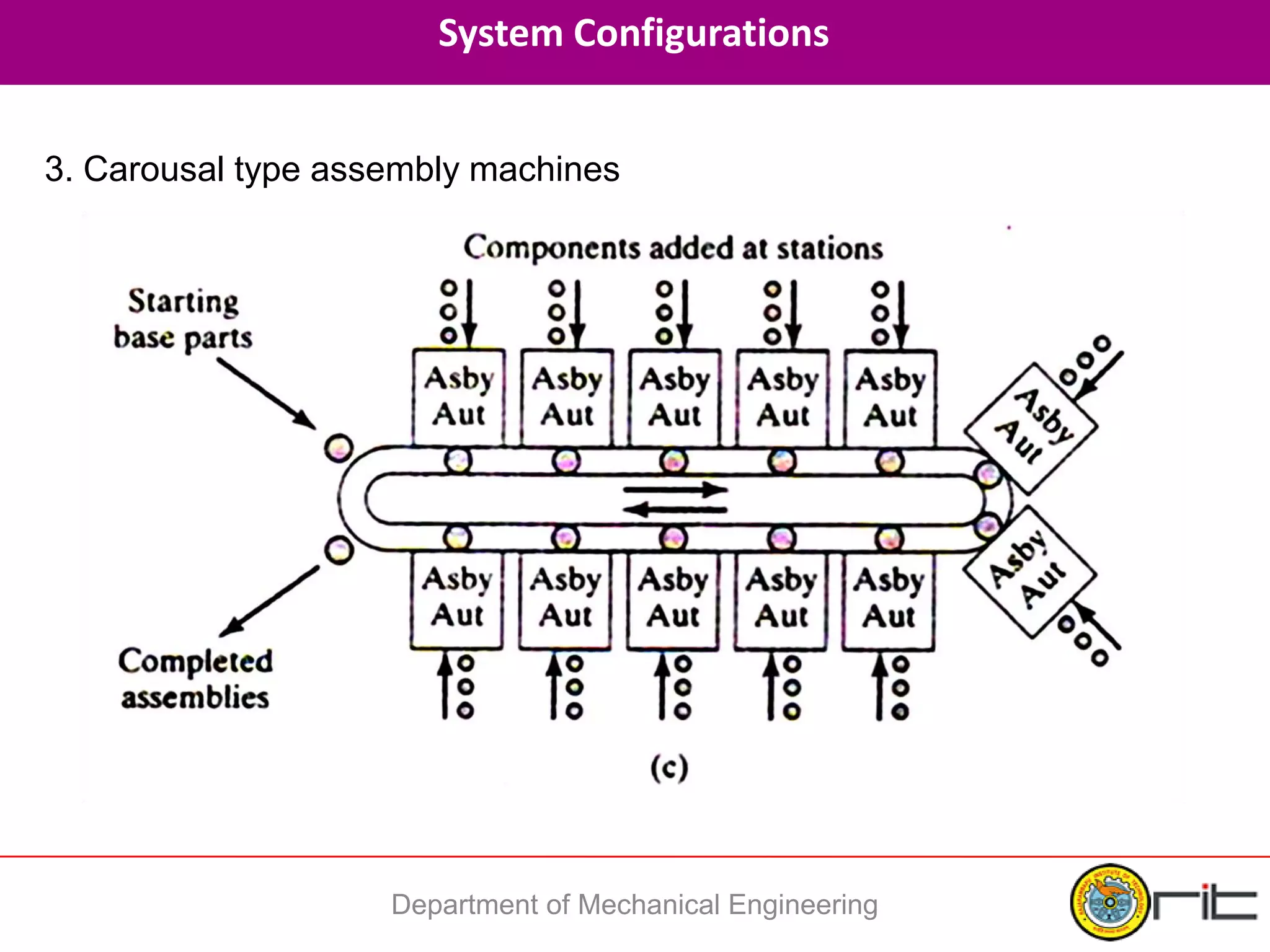 System Configurations

3. Carousal type assembly machines

Components added at stations

Starting base parts

Asby Aut

Asby Aut

Asby Aut

Asby Aut

Asby Aut

Asby Aut

Asby Aut

Asby Aut

Asby Aut

Asby Aut

Asby Aut

Asby Aut

Completed assemblies

(c)

Department of Mechanical Engineering

rit